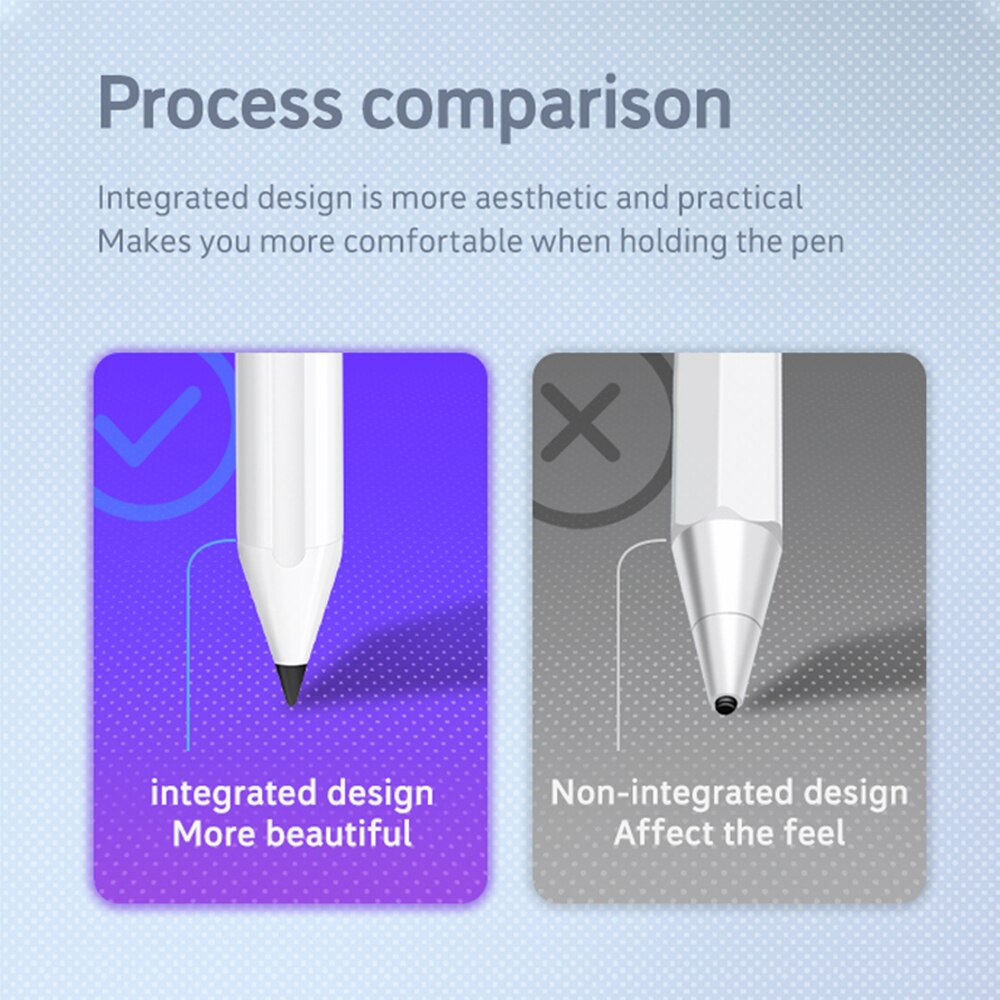 Process comparison

Integrated design is more aesthetic and practical
Makes you more comfortable when holding the pen

integrated design
More beautiful

Non-integrated design
Affect the feel